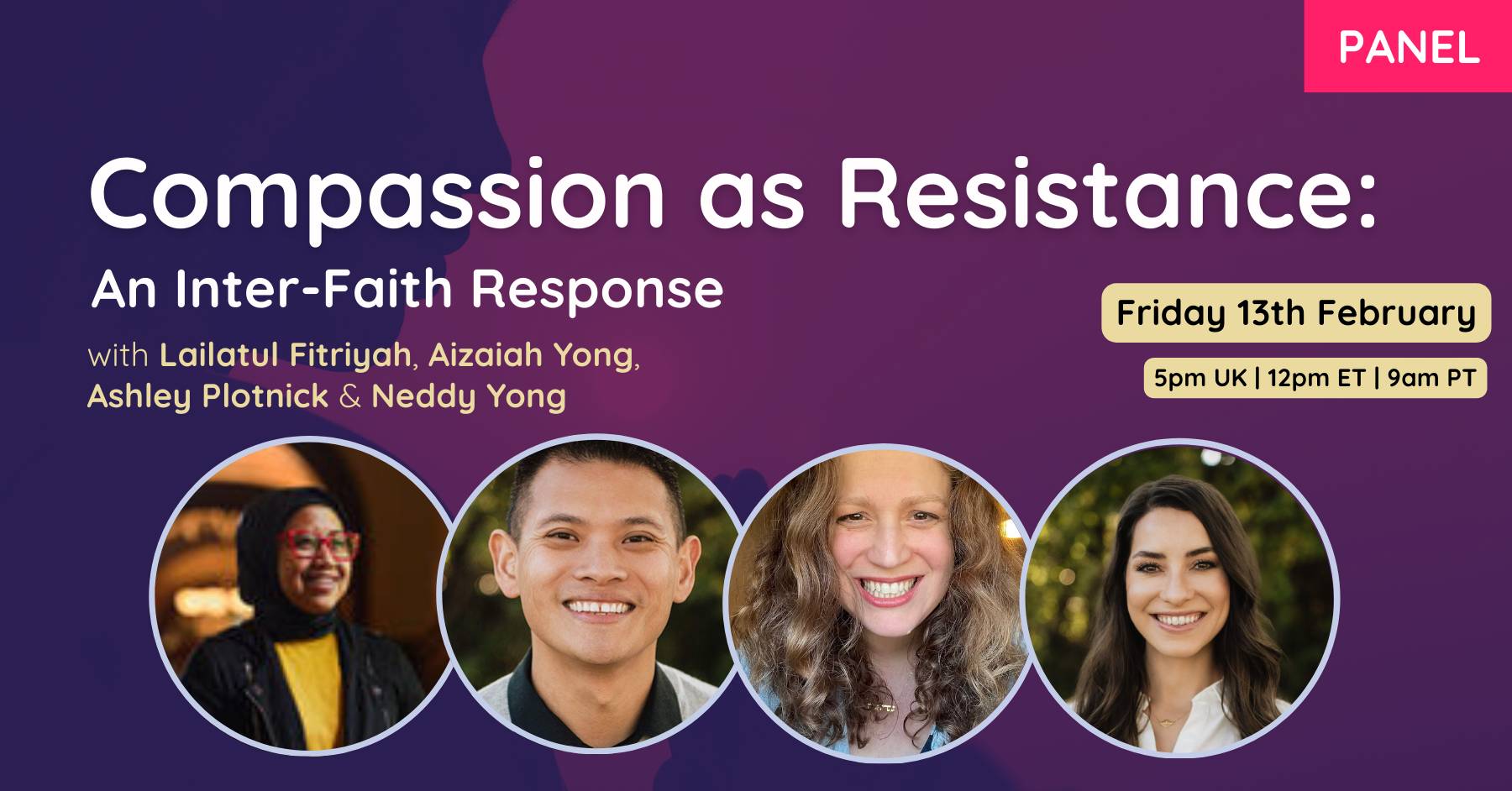 PANEL

Compassion as Resistance:
An Inter-Faith Response

with Lailatul Fitriyah, Aizaiah Yong, Ashley Plotnick & Neddy Yong

Friday 13th February

5pm UK | 12pm ET | 9am PT